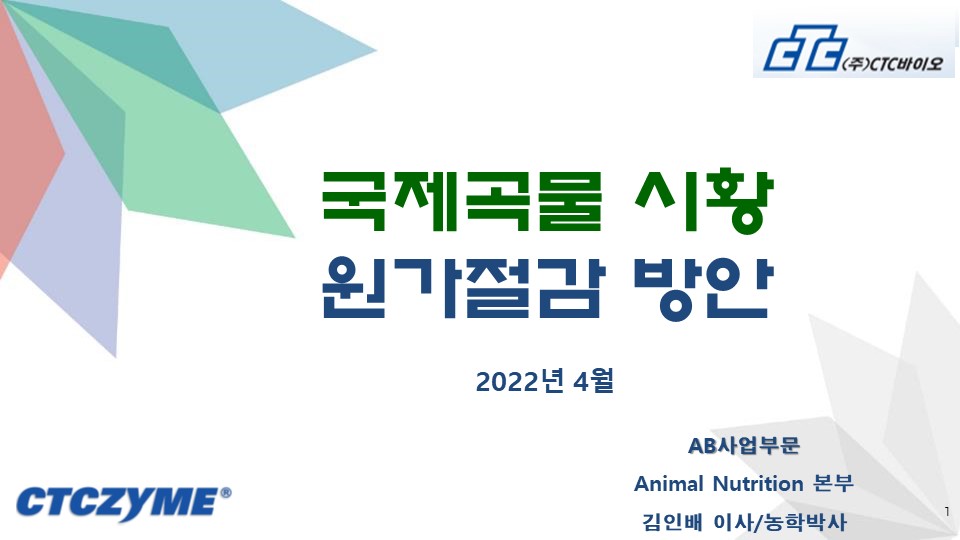 CTC (주)CTC바이오

국제곡물 시황
원가절감 방안

2022년 4월

AB사업부문

Animal Nutrition 본부

김인배 이사/농학박사

CTCZYME®

1